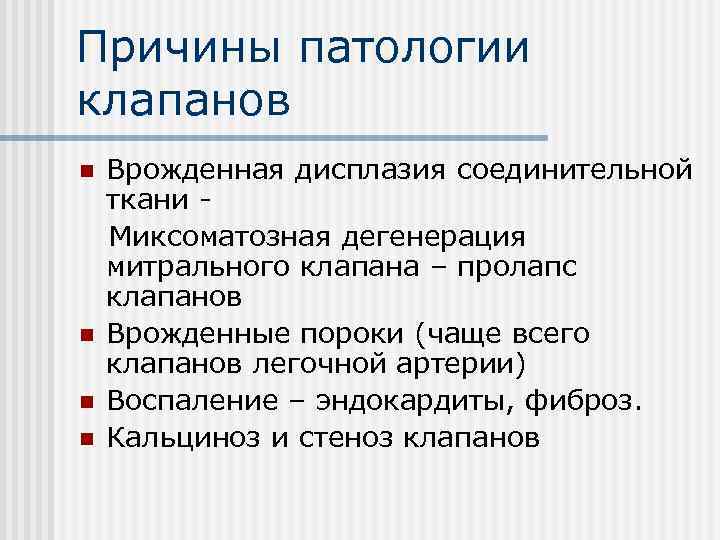 Причины патологии клапанов

- Врожденная дисплазия соединительной ткани -

Миксоматозная дегенерация митрального клапана – пролапс клапанов

- Врожденные пороки (чаще всего клапанов легочной артерии)
- Воспаление – эндокардиты, фиброз.
- Кальциноз и стеноз клапанов